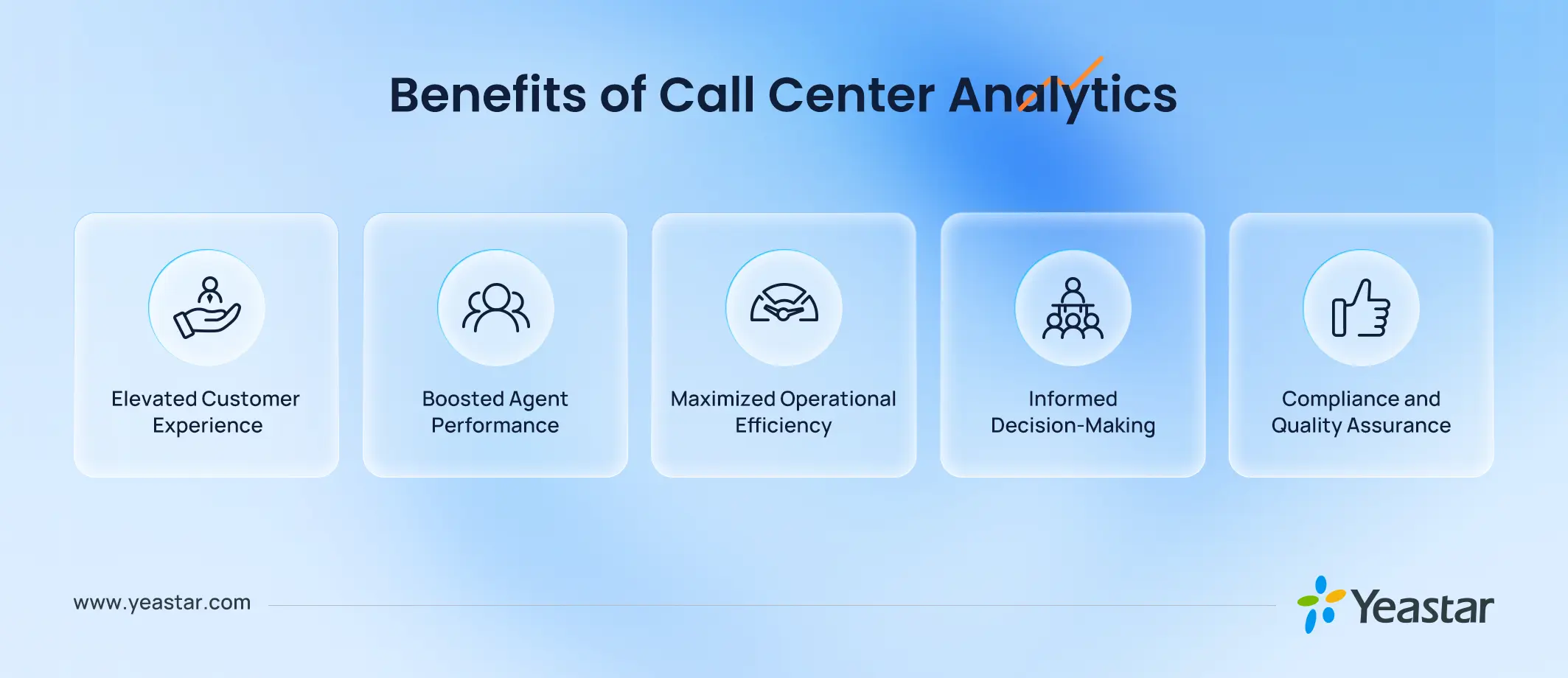 Benefits of Call Center Analytics

Elevated Customer Experience

Boosted Agent Performance

Maximized Operational Efficiency

Informed Decision-Making

Compliance and Quality Assurance

www.yeastar.com

Yeastar